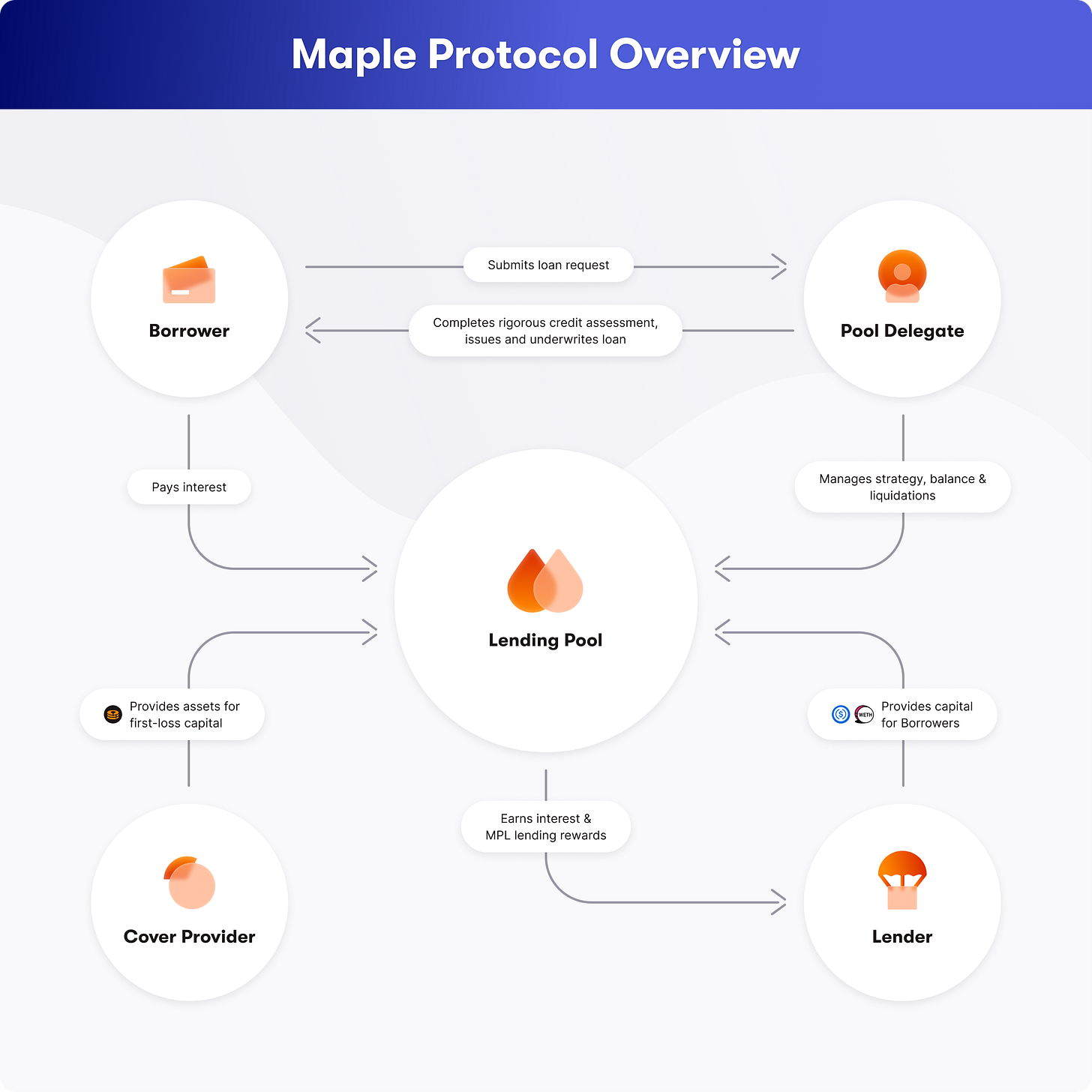 Maple Protocol Overview

Borrower

Submits loan request

Completes rigorous credit assessment, issues and underwrites loan

Pool Delegate

Pays interest

Manages strategy, balance & liquidations

Lending Pool

Provides assets for first-loss capital

WETH

Provides capital for Borrowers

Earns interest & MPL lending rewards

Cover Provider

Lender